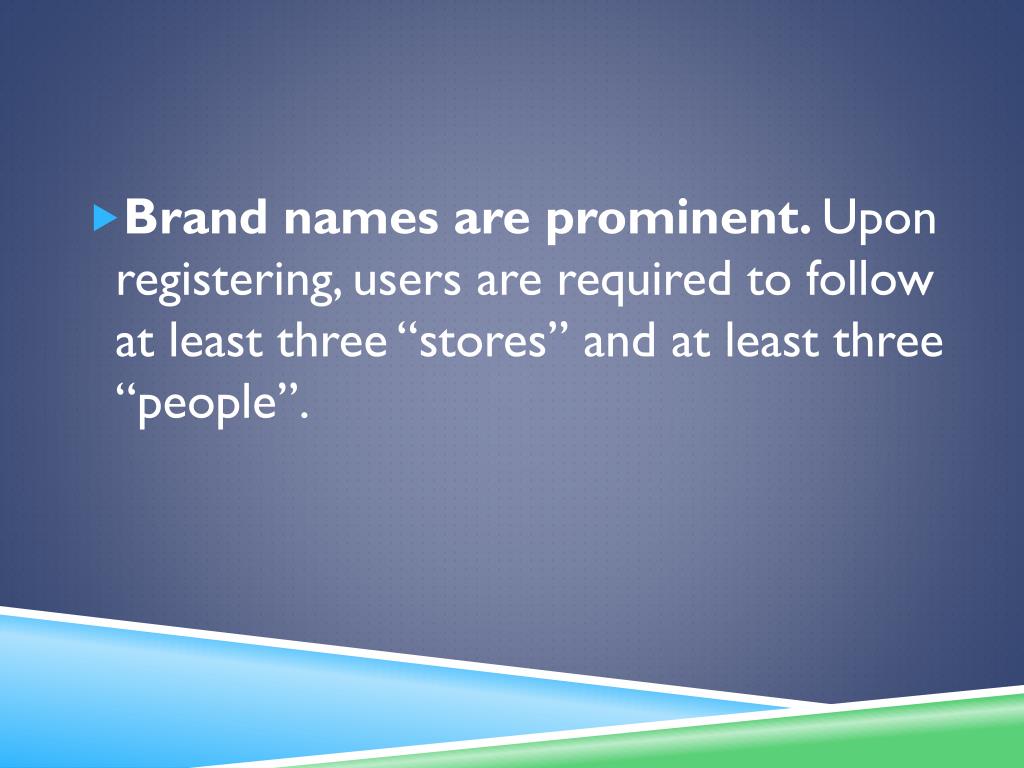 Brand names are prominent. Upon registering, users are required to follow at least three “stores” and at least three “people”.